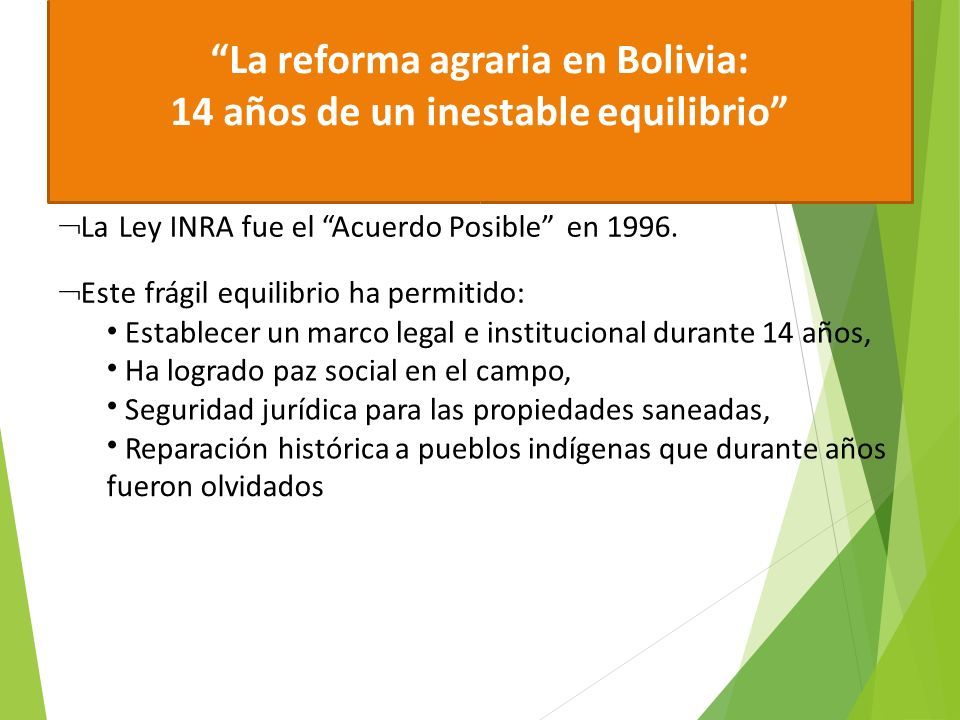 “La reforma agraria en Bolivia:
14 años de un inestable equilibrio”

¬La Ley INRA fue el “Acuerdo Posible” en 1996.

¬Este frágil equilibrio ha permitido:

• Establecer un marco legal e institucional durante 14 años,
• Ha logrado paz social en el campo,
• Seguridad jurídica para las propiedades saneadas,
• Reparación histórica a pueblos indígenas que durante años fueron olvidados